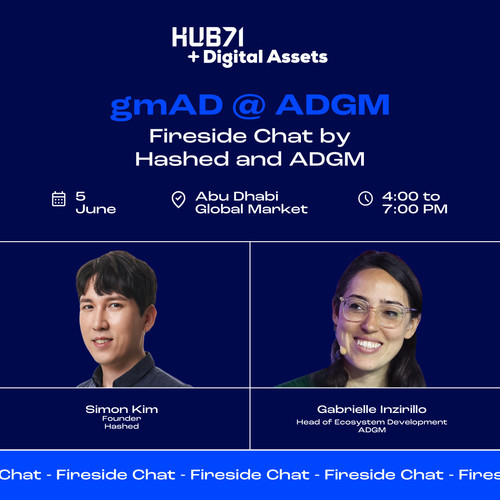 HUB71
+ Digital Assets

gmAD @ ADGM
Fireside Chat by Hashed and ADGM

5 June

Abu Dhabi Global Market

4:00 to 7:00 PM

Simon Kim
Founder
Hashed

Gabrielle Inzirillo
Head of Ecosystem Development
ADGM

Chat - Fireside Chat - Fireside Chat - Fireside Chat - Fires